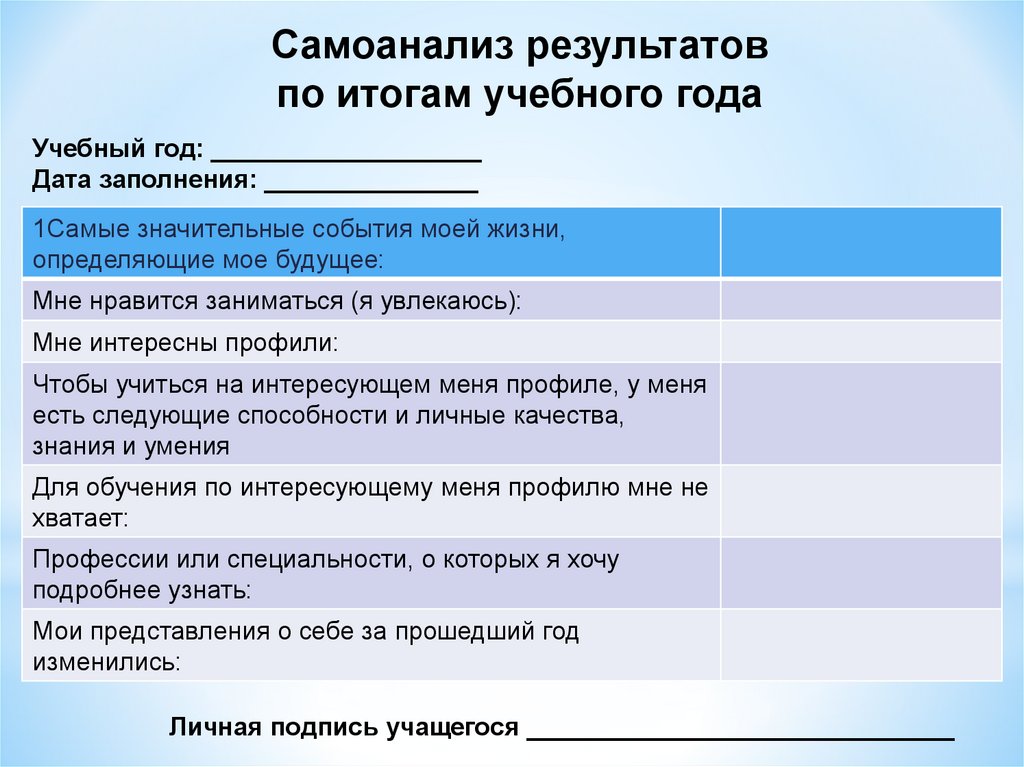 Самоанализ результатов по итогам учебного года

Учебный год: ___________________
Дата заполнения: _______________

| 1Самые значительные события моей жизни, определяющие мое будущее: | |
|---|---|
| Мне нравится заниматься (я увлекаюсь): | |
| Мне интересны профили: | |
| Чтобы учиться на интересующем меня профиле, у меня есть следующие способности и личные качества, знания и умения | |
| Для обучения по интересующему меня профилю мне не хватает: | |
| Профессии или специальности, о которых я хочу подробнее узнать: | |
| Мои представления о себе за прошедший год изменились: | |

Личная подпись учащегося ______________________________